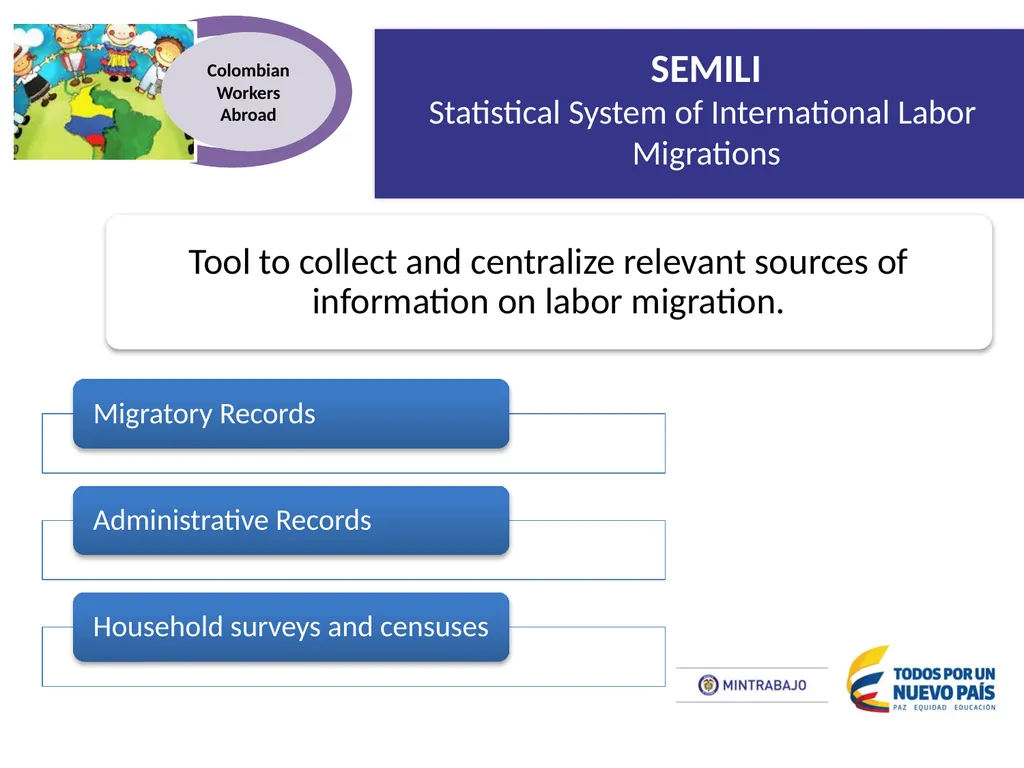 Colombian Workers Abroad

SEMILI
Statistical System of International Labor Migrations

Tool to collect and centralize relevant sources of information on labor migration.

Migratory Records

Administrative Records

Household surveys and censuses

MINTRABAJO

TODOS POR UN NUEVO PAÍS
PAZ EQUIDAD EDUCACIÓN